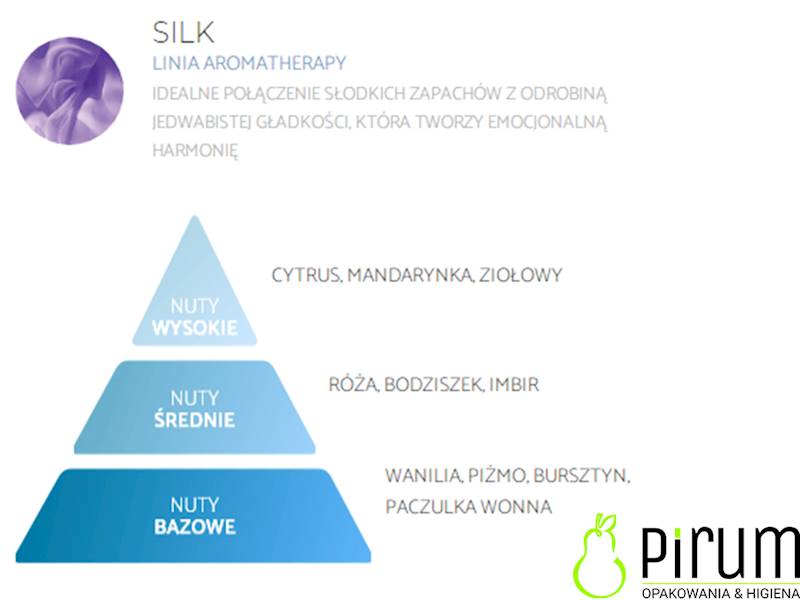 SILK
LINIA AROMATHERAPY
IDEALNE POŁĄCZENIE SŁODKICH ZAPACHÓW Z ODROBINĄ JEDWABISTEJ GŁADKOŚCI, KTÓRA TWORZY EMOCJONALNĄ HARMONIĘ

NUTY WYSOKIE
CYTRUS, MANDARYNKA, ZIOŁOWY

NUTY ŚREDNIE
RÓŻA, BODZISZEK, IMBIR

NUTY BAZOWE
WANILIA, PIŻMO, BURSZTYN, PACZULKA WONNA

PIRUM
OPAKOWANIA & HIGIENA